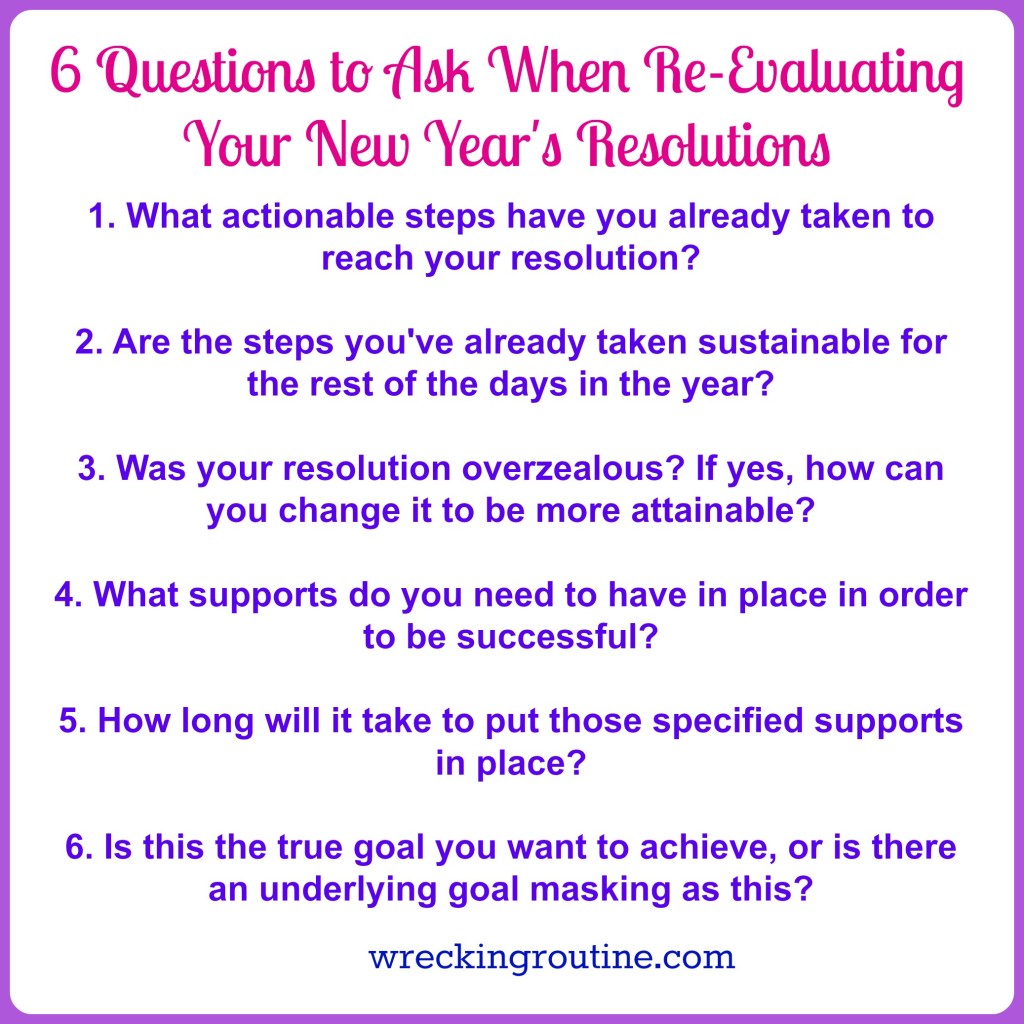 6 Questions to Ask When Re-Evaluating Your New Year's Resolutions

1. What actionable steps have you already taken to reach your resolution?

2. Are the steps you've already taken sustainable for the rest of the days in the year?

3. Was your resolution overzealous? If yes, how can you change it to be more attainable?

4. What supports do you need to have in place in order to be successful?

5. How long will it take to put those specified supports in place?

6. Is this the true goal you want to achieve, or is there an underlying goal masking as this?

wreckingroutine.com